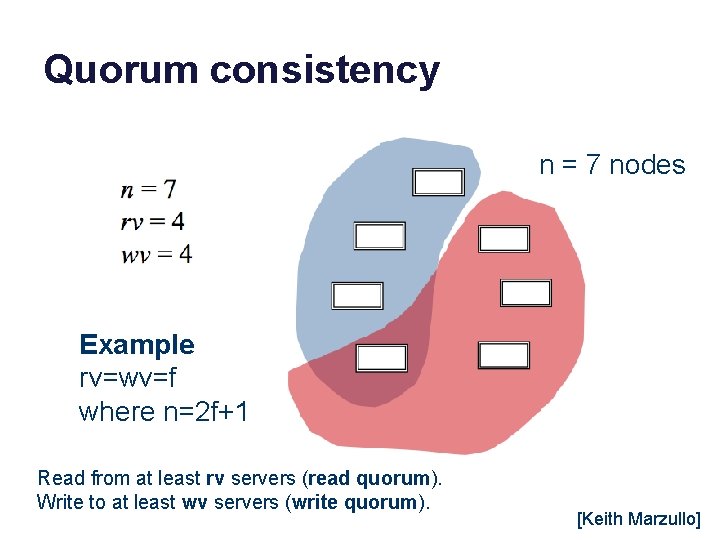 Quorum consistency

$n = 7$
$rv = 4$
$wv = 4$

n = 7 nodes

Example
rv=wv=f
where n=2f+1

Read from at least rv servers (read quorum).
Write to at least wv servers (write quorum).

[Keith Marzullo]